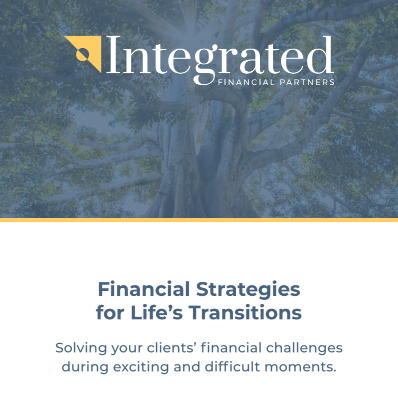 Integrated
FINANCIAL PARTNERS

Financial Strategies for Life’s Transitions

Solving your clients’ financial challenges during exciting and difficult moments.